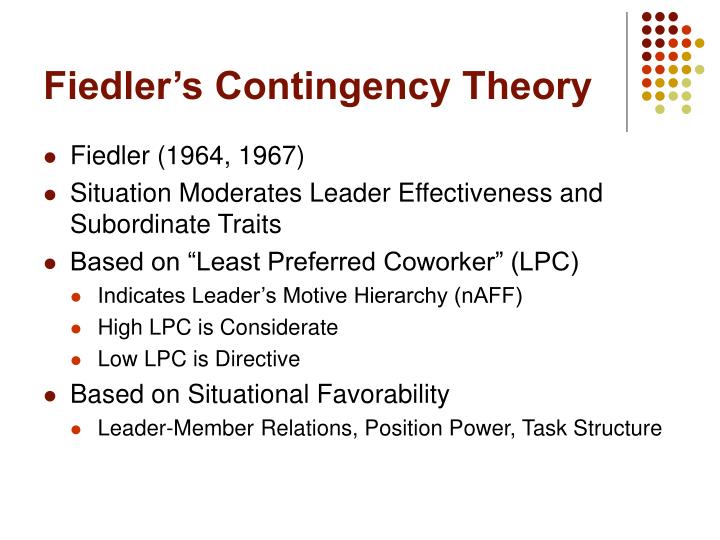 Fiedler’s Contingency Theory

- Fiedler (1964, 1967)
- Situation Moderates Leader Effectiveness and Subordinate Traits
- Based on “Least Preferred Coworker” (LPC)
  - Indicates Leader’s Motive Hierarchy (nAFF)
  - High LPC is Considerate
  - Low LPC is Directive
- Based on Situational Favorability
  - Leader-Member Relations, Position Power, Task Structure